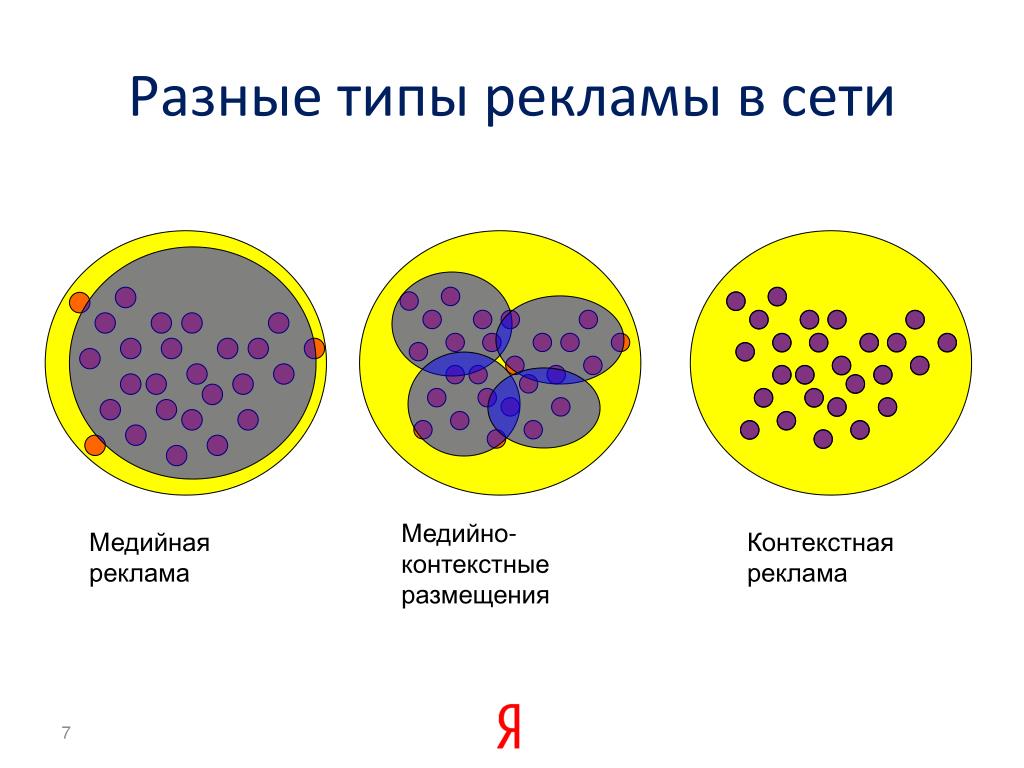 Разные типы рекламы в сети

Медийная реклама

Медийно-контекстные размещения

Контекстная реклама

7

Я